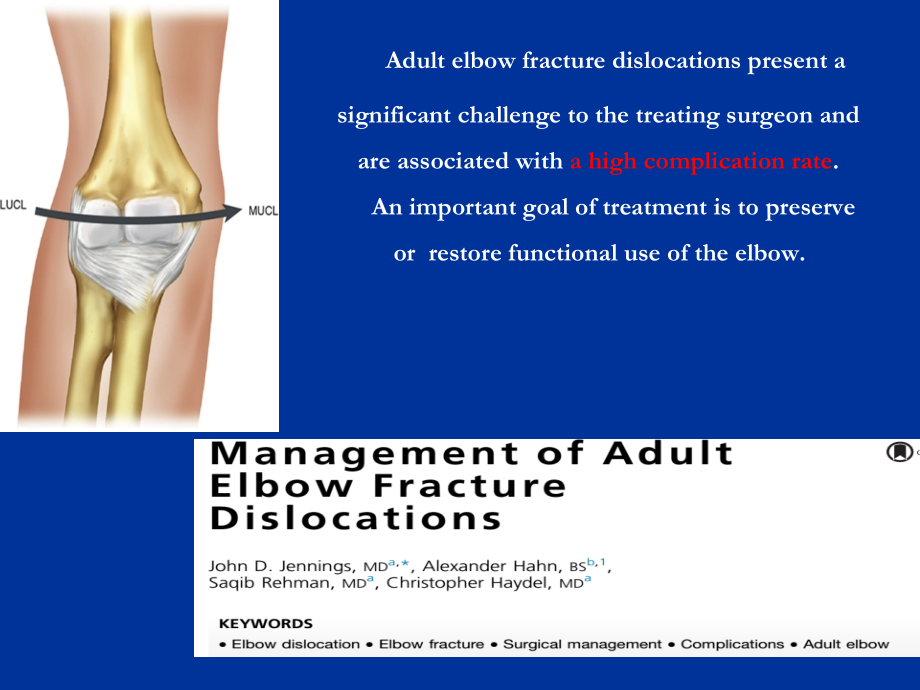 LUCL

MUCL

Adult elbow fracture dislocations present a significant challenge to the treating surgeon and are associated with a high complication rate.

An important goal of treatment is to preserve or restore functional use of the elbow.

Management of Adult Elbow Fracture Dislocations

John D. Jennings, MD$^{a,*}$, Alexander Hahn, BS$^{b,1}$, Saqib Rehman, MD$^{a}$, Christopher Haydel, MD$^{a}$

KEYWORDS

• Elbow dislocation • Elbow fracture • Surgical management • Complications • Adult elbow